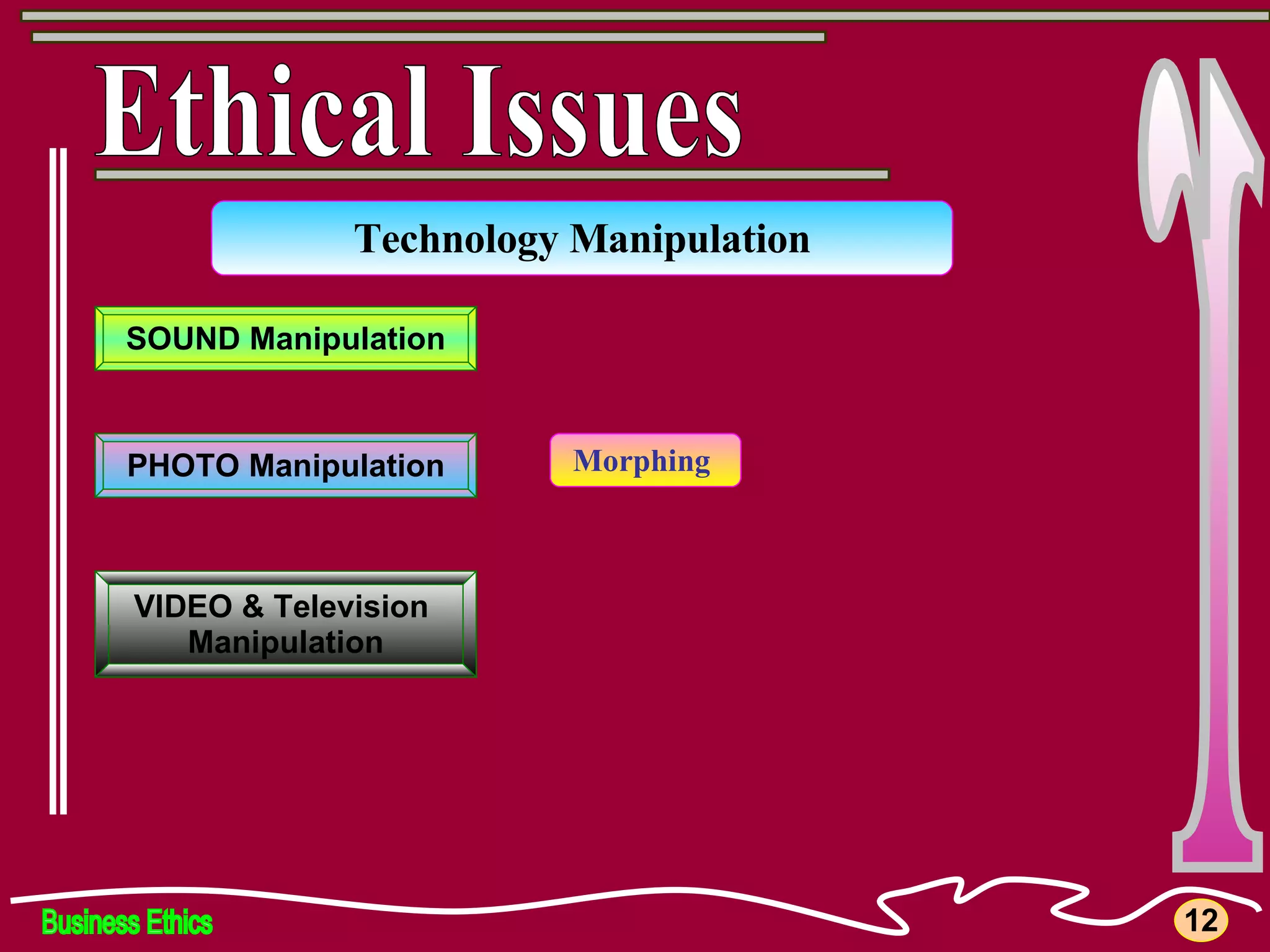 Ethical Issues

Technology Manipulation

SOUND Manipulation

PHOTO Manipulation

Morphing

VIDEO & Television Manipulation

Business Ethics

12